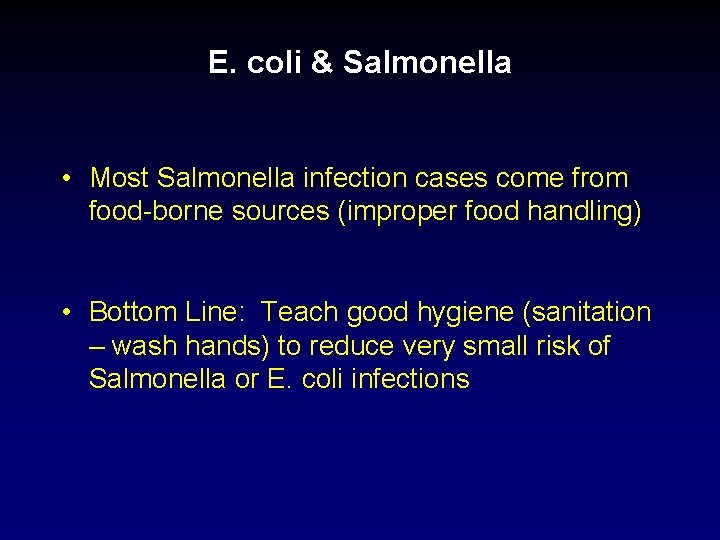 E. coli & Salmonella

• Most Salmonella infection cases come from food-borne sources (improper food handling)

• Bottom Line: Teach good hygiene (sanitation – wash hands) to reduce very small risk of Salmonella or E. coli infections